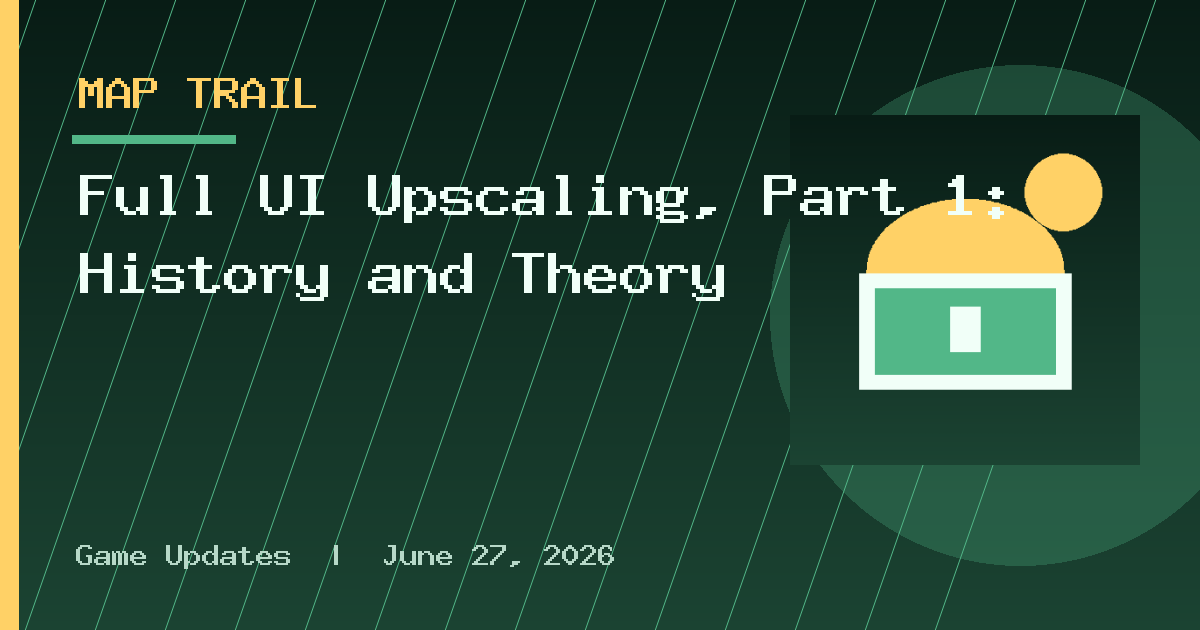 MAP TRAIL

Full UI Upscaling, Part 1: History and Theory

Game Updates | June 27, 2026